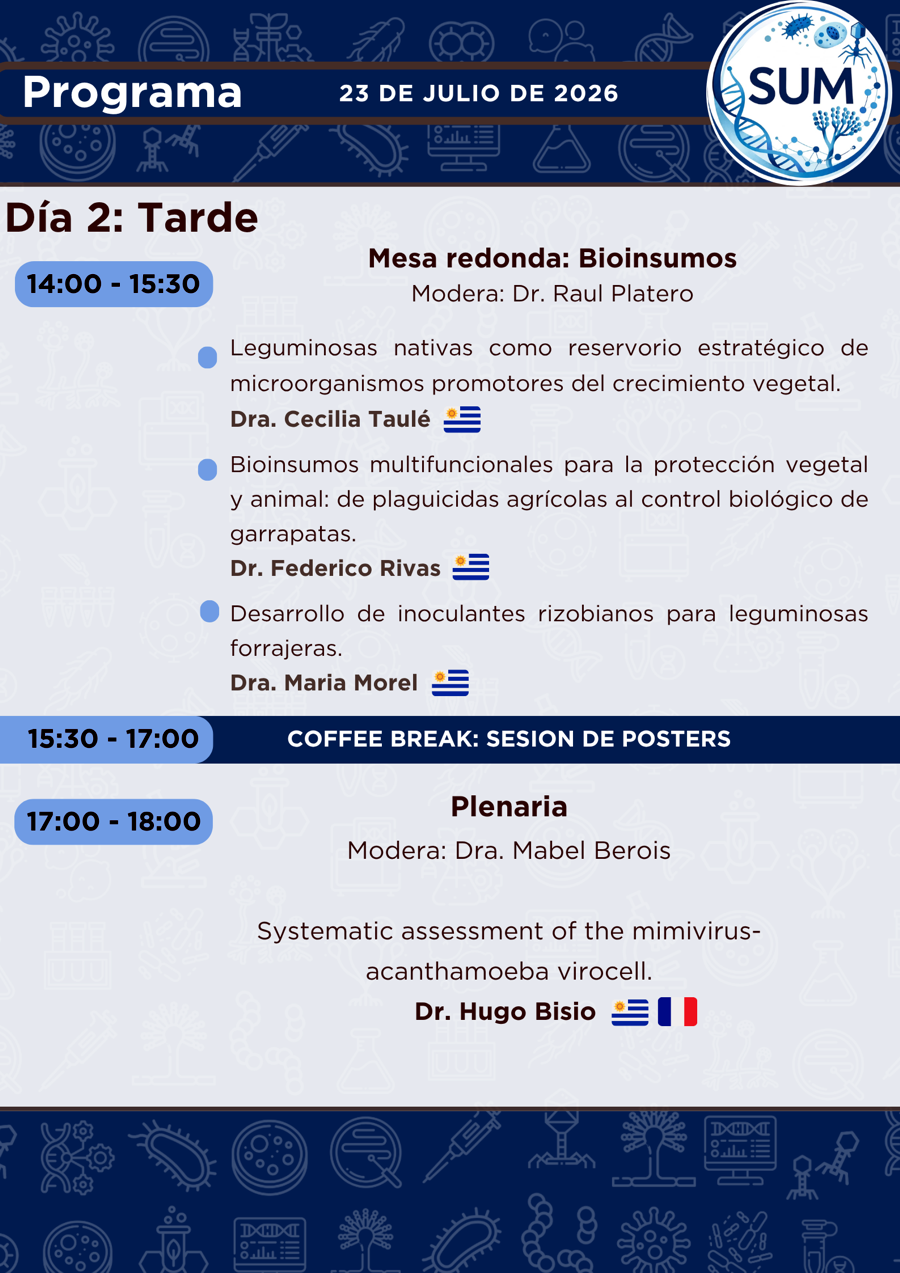 Programa
23 DE JULIO DE 2026
SUM

Día 2: Tarde

14:00 - 15:30
Mesa redonda: Bioinsumos
Modera: Dr. Raul Platero

Leguminosas nativas como reservorio estratégico de microorganismos promotores del crecimiento vegetal.
Dra. Cecilia Taulé

Bioinsumos multifuncionales para la protección vegetal y animal: de plaguicidas agrícolas al control biológico de garrapatas.
Dr. Federico Rivas

Desarrollo de inoculantes rizobianos para leguminosas forrajeras.
Dra. Maria Morel

15:30 - 17:00
COFFEE BREAK: SESION DE POSTERS

17:00 - 18:00
Plenaria
Modera: Dra. Mabel Berois

Systematic assessment of the mimivirus-acanthamoeba virocell.
Dr. Hugo Bisio